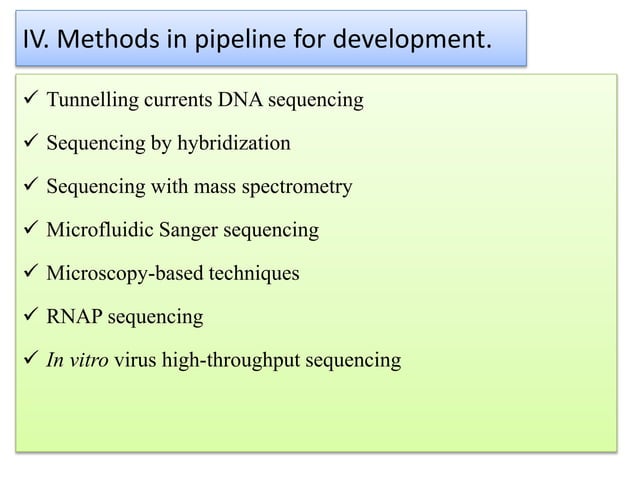 IV. Methods in pipeline for development.

✓ Tunnelling currents DNA sequencing

✓ Sequencing by hybridization

✓ Sequencing with mass spectrometry

✓ Microfluidic Sanger sequencing

✓ Microscopy-based techniques

✓ RNAP sequencing

✓ In vitro virus high-throughput sequencing